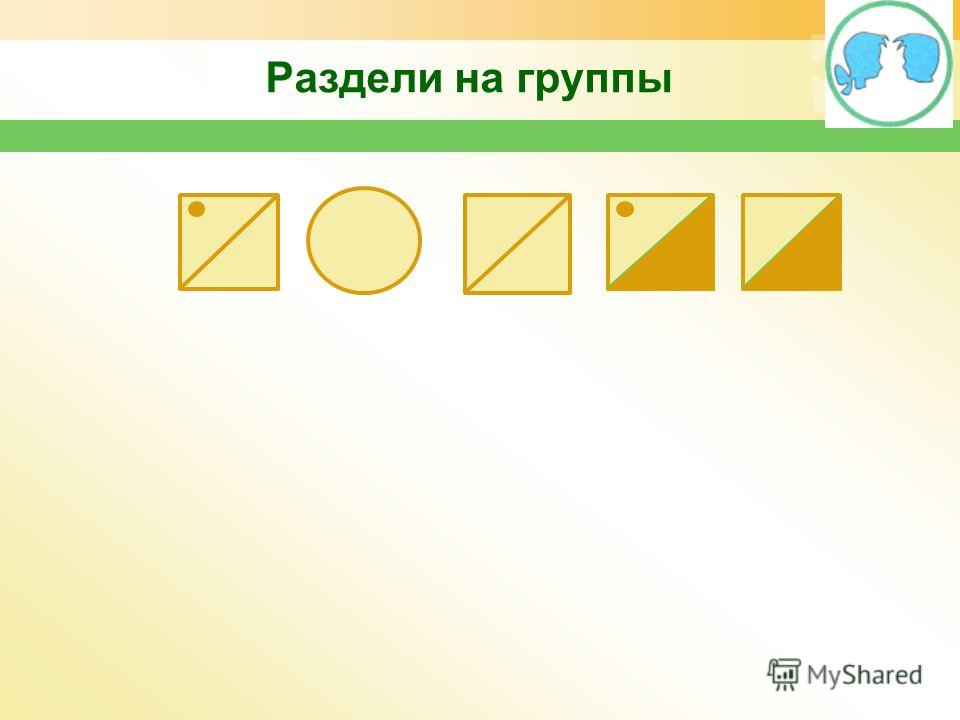 Раздели на группы

MyShared